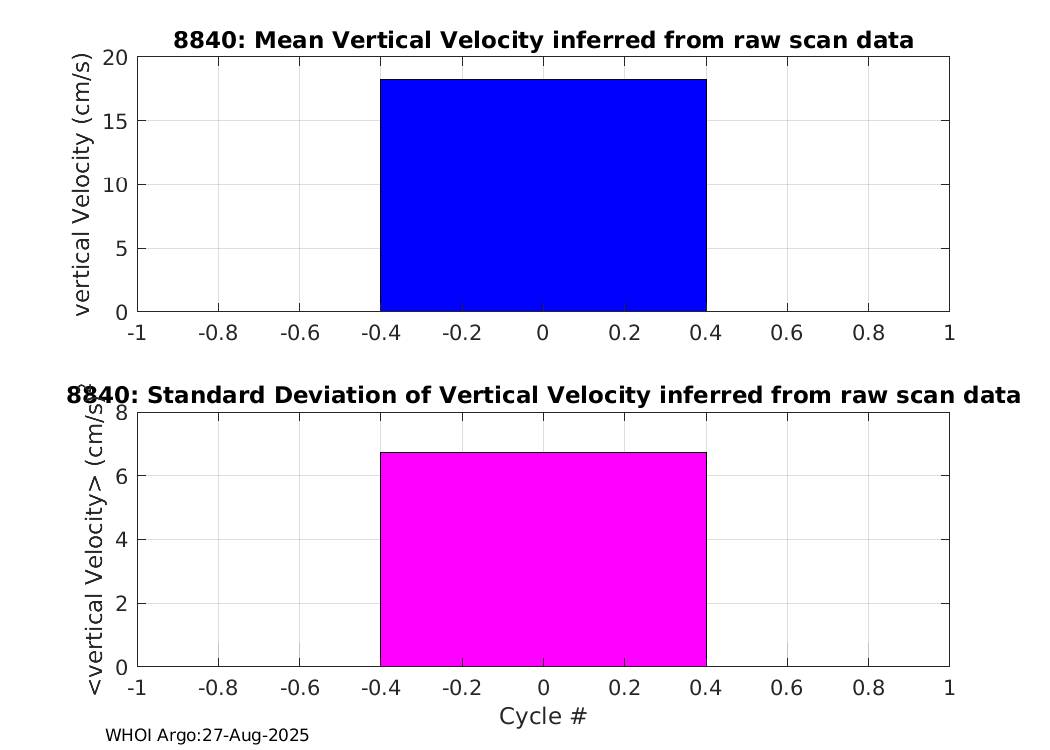 8840: Mean Vertical Velocity inferred from raw scan data

vertical Velocity (cm/s)

20
15
10
5
0

-1 -0.8 -0.6 -0.4 -0.2 0 0.2 0.4 0.6 0.8 1

8840: Standard Deviation of Vertical Velocity inferred from raw scan data

<vertical Velocity> (cm/s)

8
6
4
2
0

-1 -0.8 -0.6 -0.4 -0.2 0 0.2 0.4 0.6 0.8 1

Cycle #

WHOI Argo:27-Aug-2025